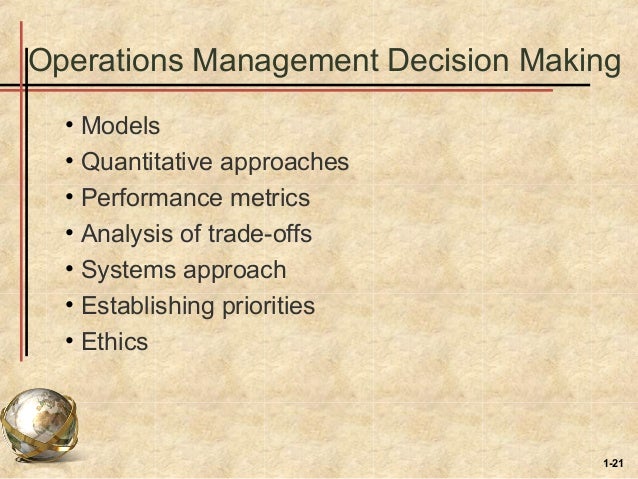 Operations Management Decision Making

• Models
• Quantitative approaches
• Performance metrics
• Analysis of trade-offs
• Systems approach
• Establishing priorities
• Ethics

1-21